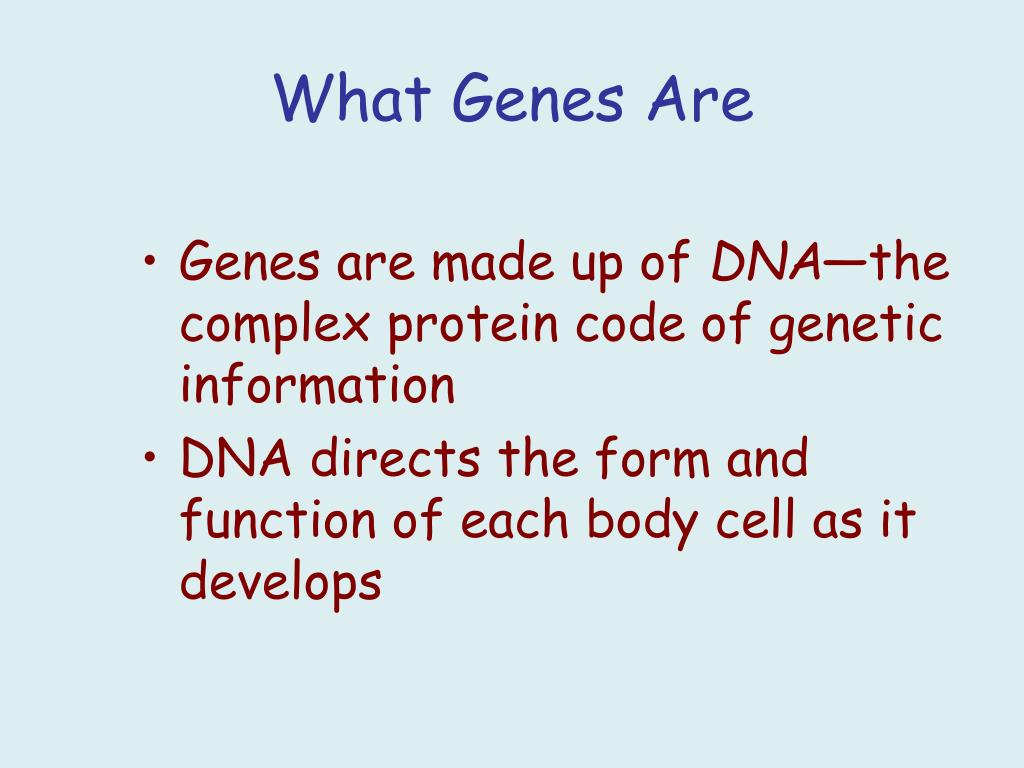 What Genes Are

• Genes are made up of DNA—the complex protein code of genetic information

• DNA directs the form and function of each body cell as it develops